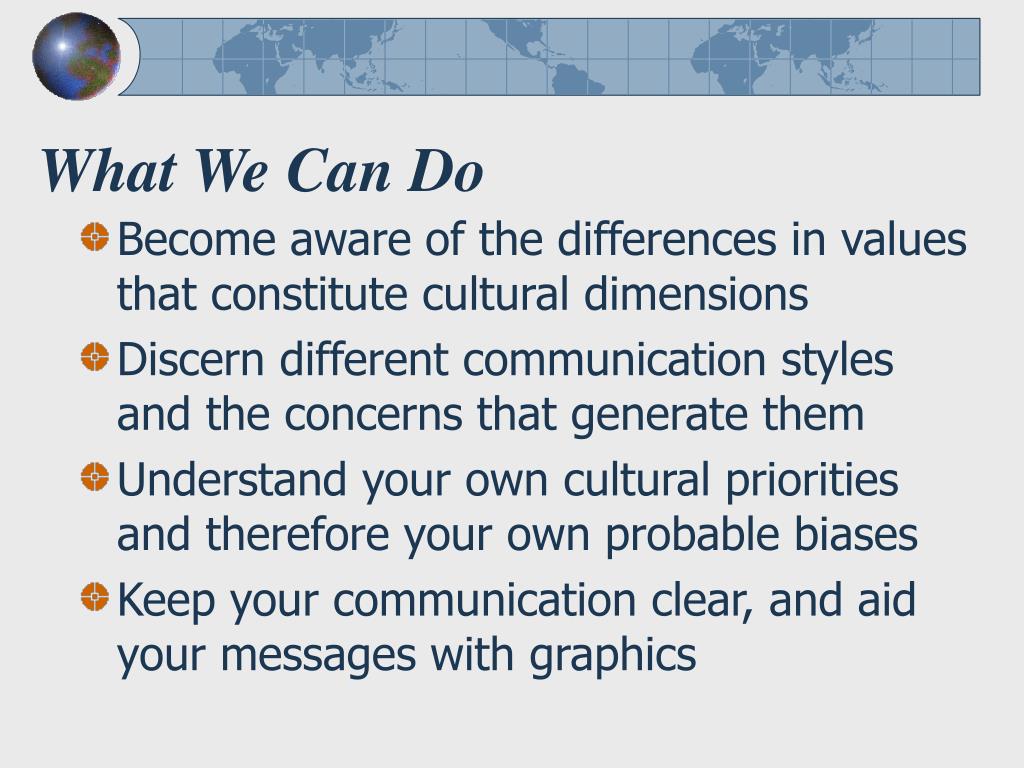 What We Can Do

Become aware of the differences in values that constitute cultural dimensions

Discern different communication styles and the concerns that generate them

Understand your own cultural priorities and therefore your own probable biases

Keep your communication clear, and aid your messages with graphics